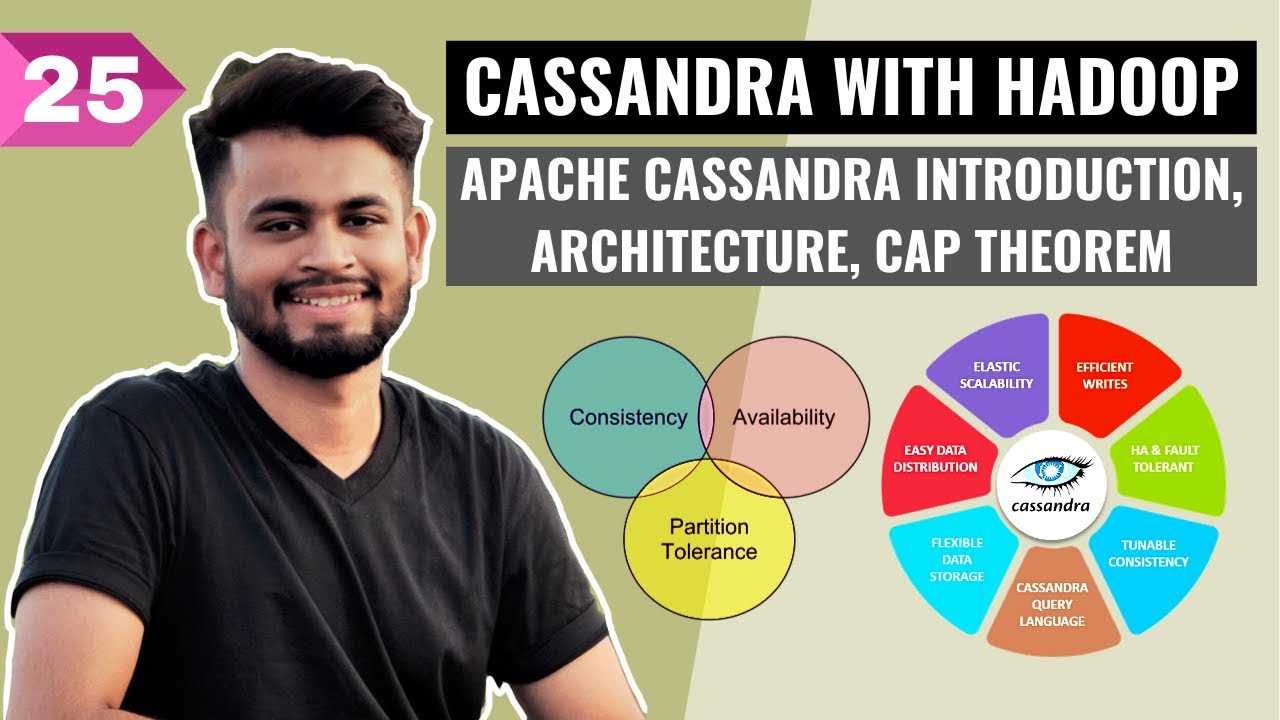 25

CASSANDRA WITH HADOOP

APACHE CASSANDRA INTRODUCTION, ARCHITECTURE, CAP THEOREM

Consistency

Availability

Partition Tolerance

ELASTIC SCALABILITY

EFFICIENT WRITES

HA & FAULT TOLERANT

TUNABLE CONSISTENCY

CASSANDRA QUERY LANGUAGE

FLEXIBLE DATA STORAGE

EASY DATA DISTRIBUTION

cassandra